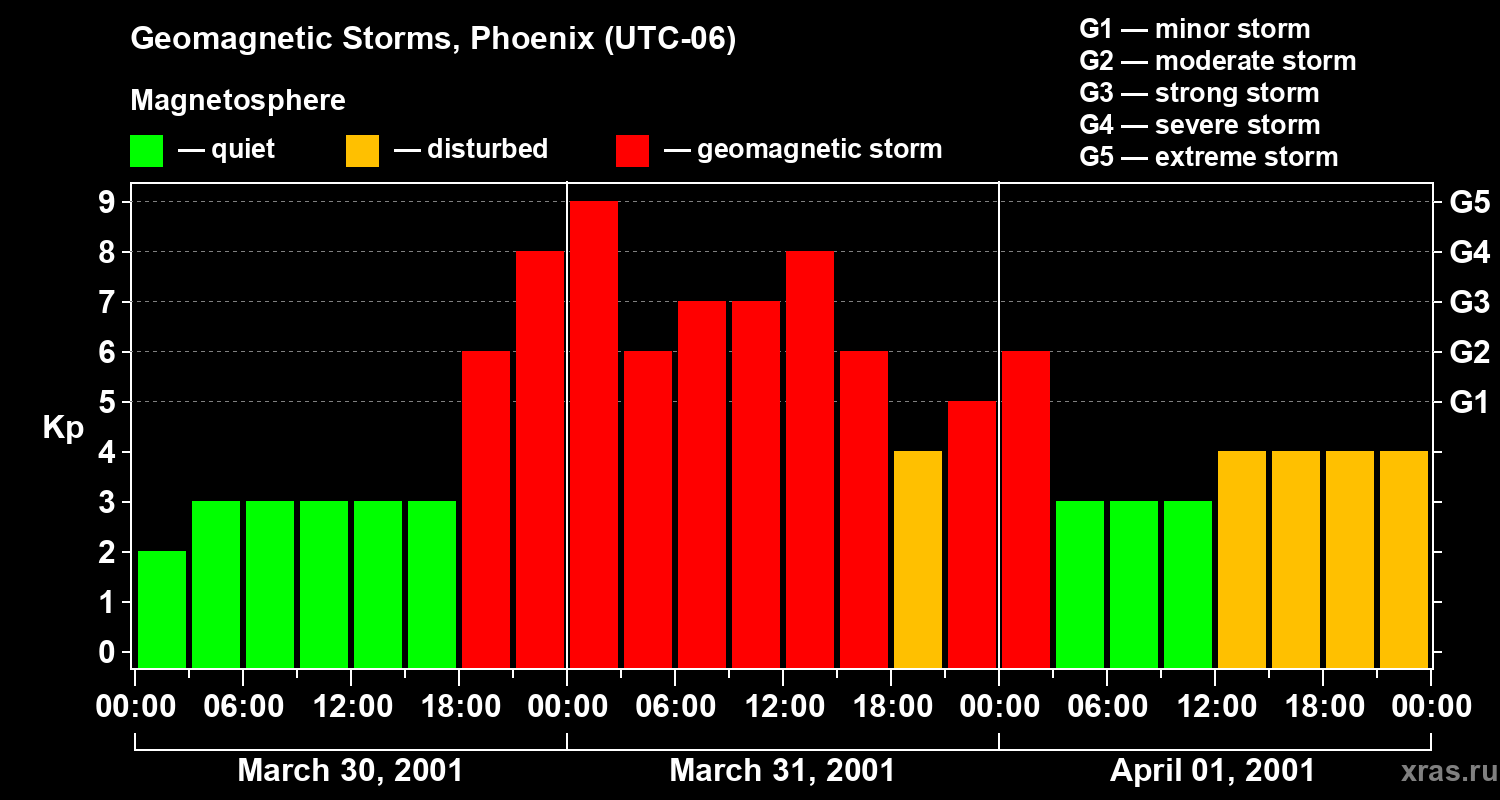 Geomagnetic Storms, Phoenix (UTC-06)

Magnetosphere

— quiet — disturbed — geomagnetic storm

G1 — minor storm
G2 — moderate storm
G3 — strong storm
G4 — severe storm
G5 — extreme storm

Kp

9
8
7
6
5
4
3
2
1
0

G5
G4
G3
G2
G1

00:00 06:00 12:00 18:00 00:00 06:00 12:00 18:00 00:00 06:00 12:00 18:00 00:00

March 30, 2001 March 31, 2001 April 01, 2001

xras.ru